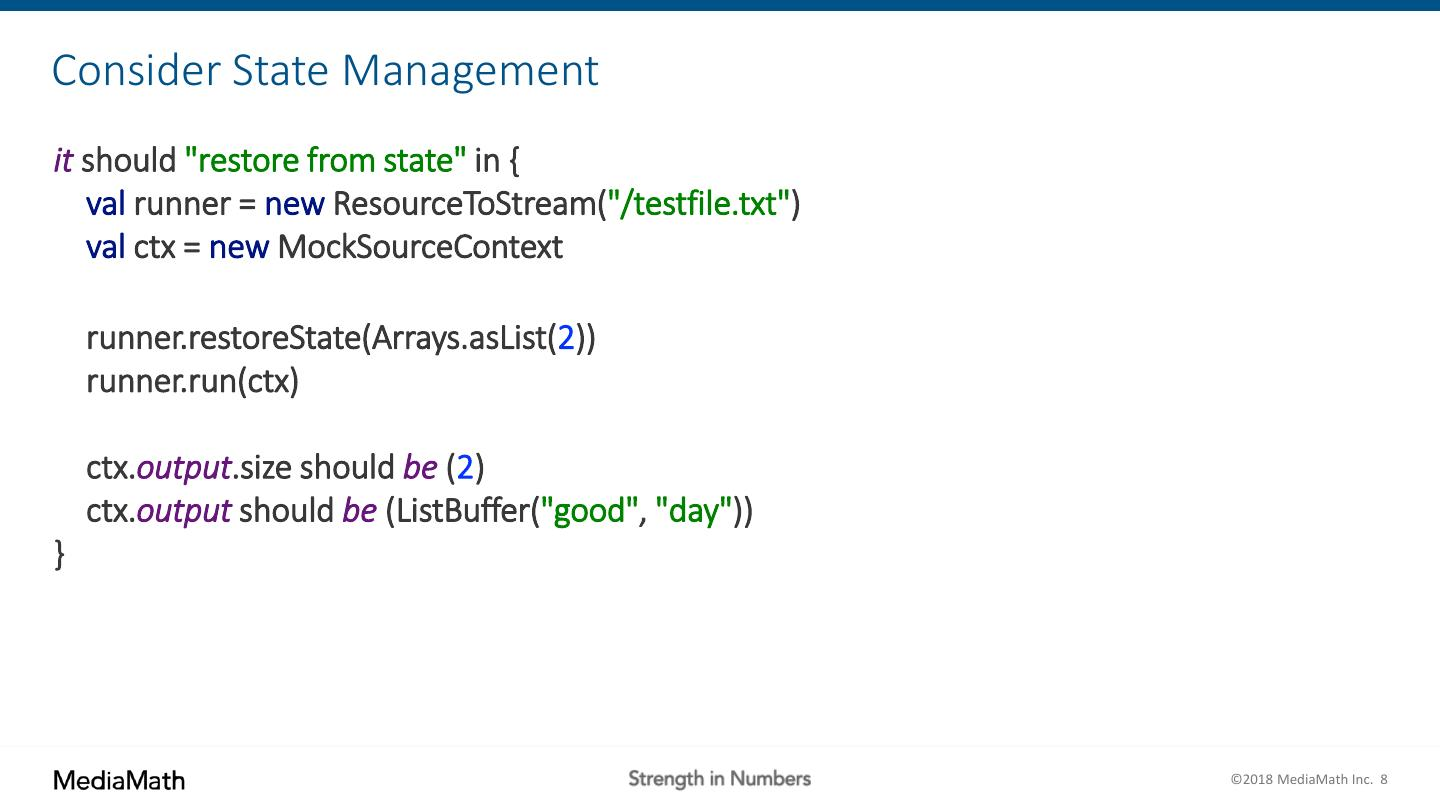 Consider State Management

it should "restore from state" in {
  val runner = new ResourceToStream("/testfile.txt")
  val ctx = new MockSourceContext

  runner.restoreState(Arrays.asList(2))
  runner.run(ctx)

  ctx.output.size should be (2)
  ctx.output should be (ListBuffer("good", "day"))
}

MediaMath

Strength in Numbers

©2018 MediaMath Inc. 8